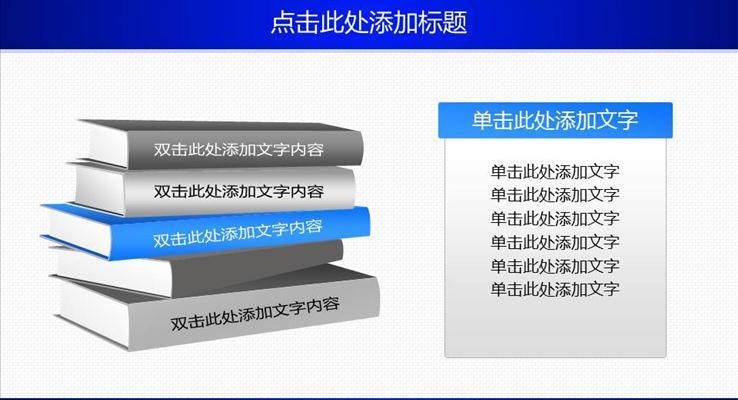 点击此处添加标题

双击此处添加文字内容
双击此处添加文字内容
双击此处添加文字内容
双击此处添加文字内容

单击此处添加文字

单击此处添加文字
单击此处添加文字
单击此处添加文字
单击此处添加文字
单击此处添加文字
单击此处添加文字